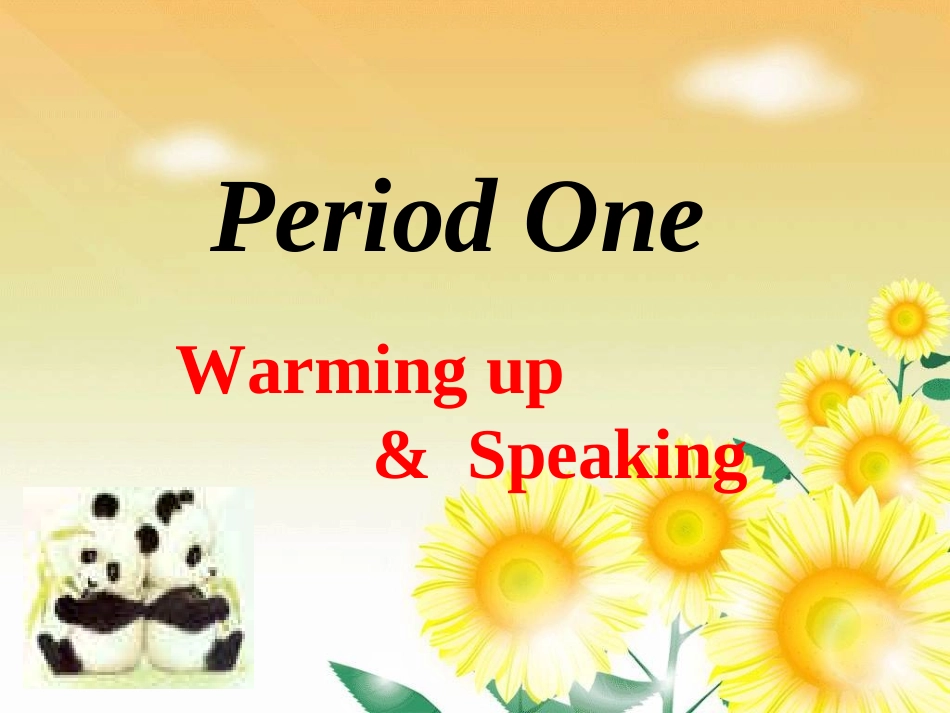 Period One

Warming up
& Speaking